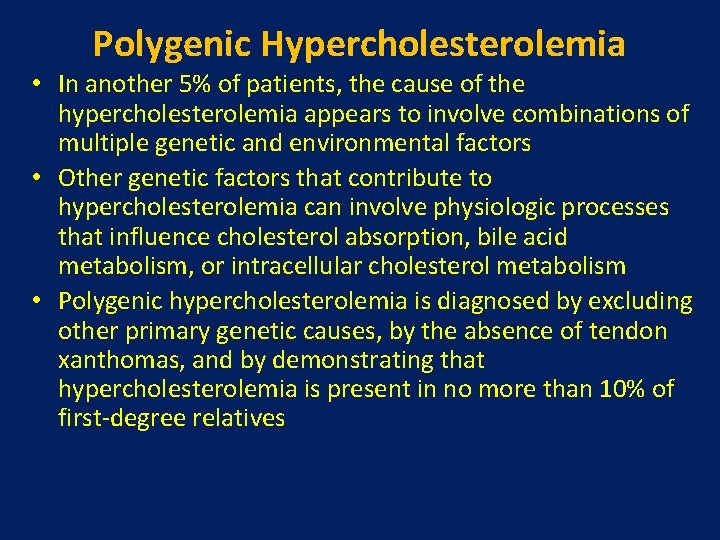 Polygenic Hypercholesterolemia

• In another 5% of patients, the cause of the hypercholesterolemia appears to involve combinations of multiple genetic and environmental factors
• Other genetic factors that contribute to hypercholesterolemia can involve physiologic processes that influence cholesterol absorption, bile acid metabolism, or intracellular cholesterol metabolism
• Polygenic hypercholesterolemia is diagnosed by excluding other primary genetic causes, by the absence of tendon xanthomas, and by demonstrating that hypercholesterolemia is present in no more than 10% of first-degree relatives